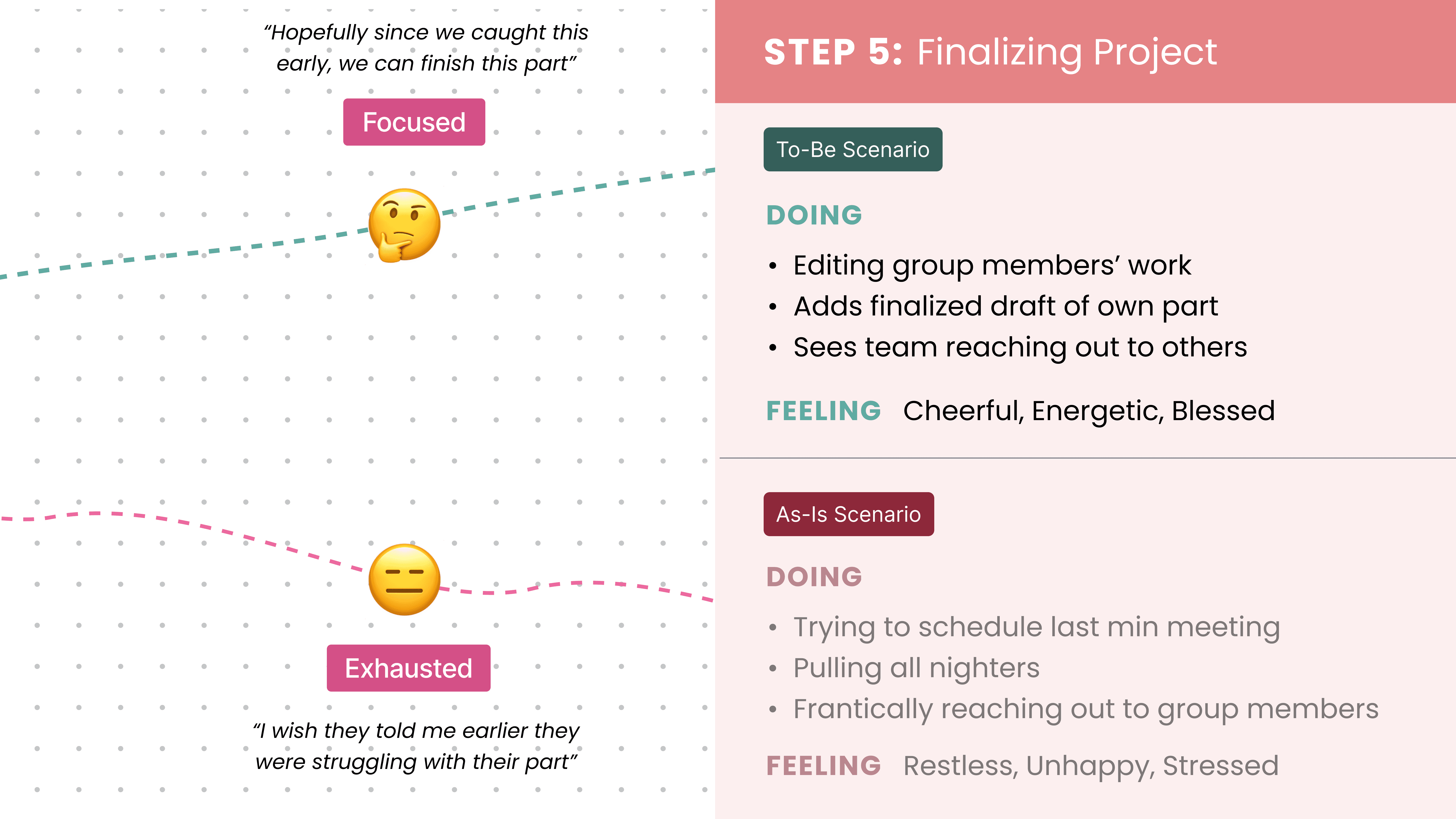 “Hopefully since we caught this early, we can finish this part”

Focused

Exhausted

“I wish they told me earlier they were struggling with their part”

STEP 5: Finalizing Project

To-Be Scenario

DOING

• Editing group members’ work
• Adds finalized draft of own part
• Sees team reaching out to others

FEELING Cheerful, Energetic, Blessed

As-Is Scenario

DOING

• Trying to schedule last min meeting
• Pulling all nighters
• Frantically reaching out to group members

FEELING Restless, Unhappy, Stressed